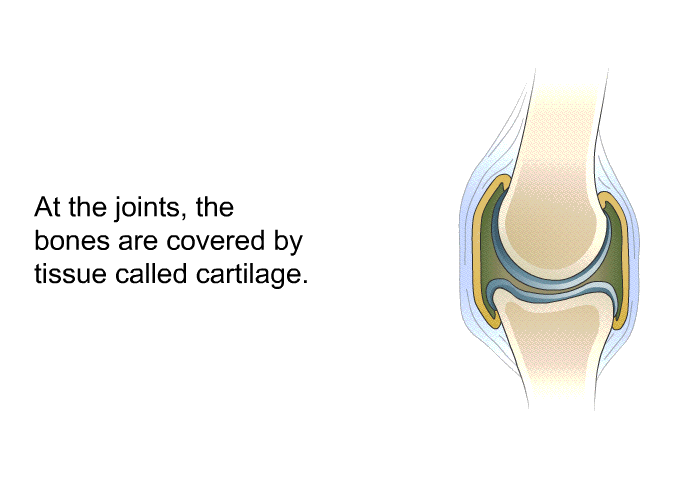 At the joints, the bones are covered by tissue called cartilage.